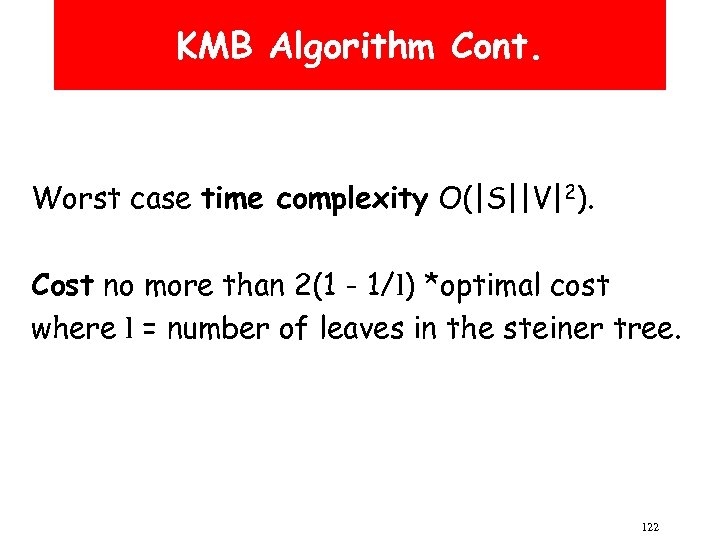 KMB Algorithm Cont.

Worst case time complexity $O(|S||V|^2)$.

Cost no more than $2(1 - 1/l)$ *optimal cost where $l$ = number of leaves in the steiner tree.

122